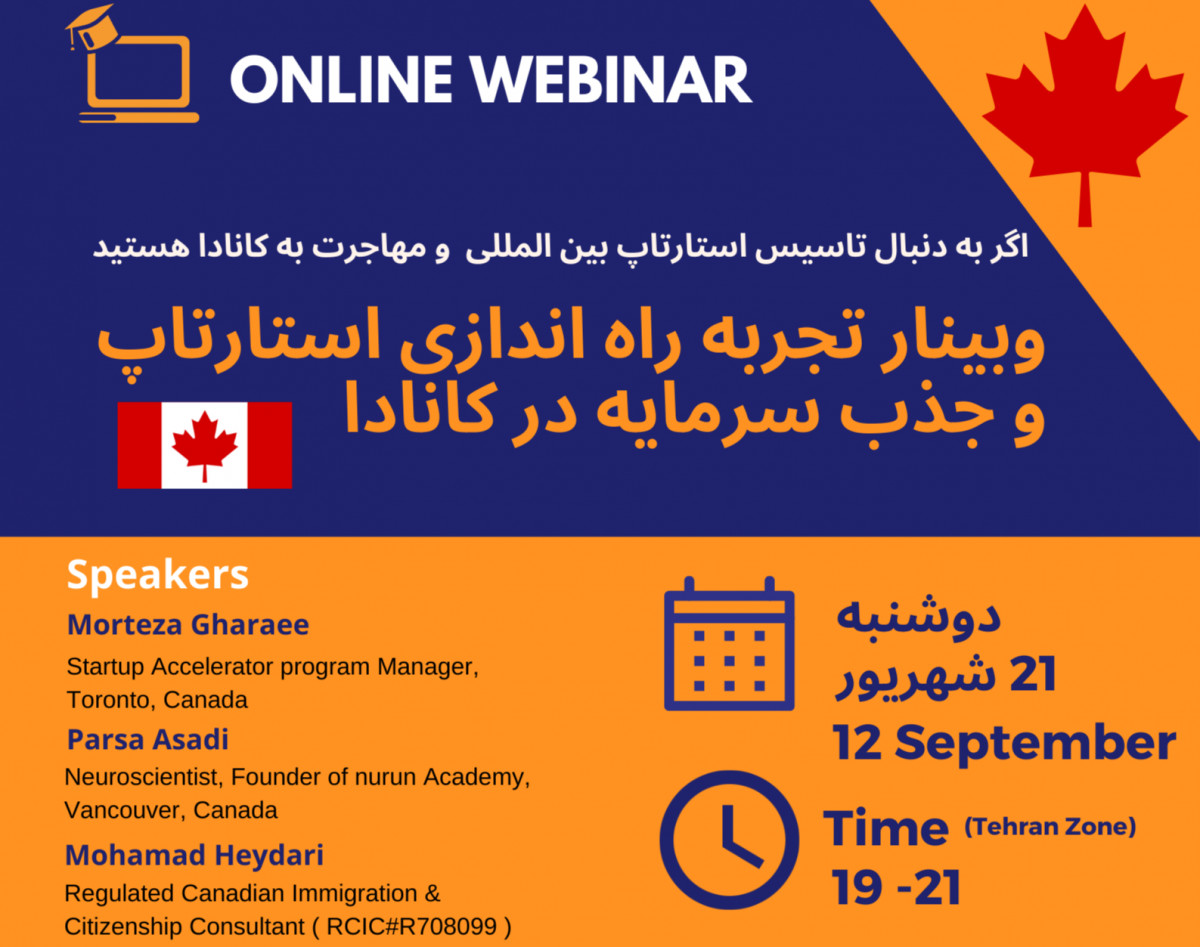 ONLINE WEBINAR

اگر به دنبال تاسیس استارتاپ بین المللی و مهاجرت به کانادا هستید

وبینار تجربه راه اندازی استارتاپ و جذب سرمایه در کانادا

Speakers

Morteza Gharaee
Startup Accelerator program Manager, Toronto, Canada

Parsa Asadi
Neuroscientist, Founder of nurun Academy, Vancouver, Canada

Mohamad Heydari
Regulated Canadian Immigration & Citizenship Consultant ( RCIC#R708099 )

دوشنبه
21 شهریور
12 September

Time (Tehran Zone)
19 -21